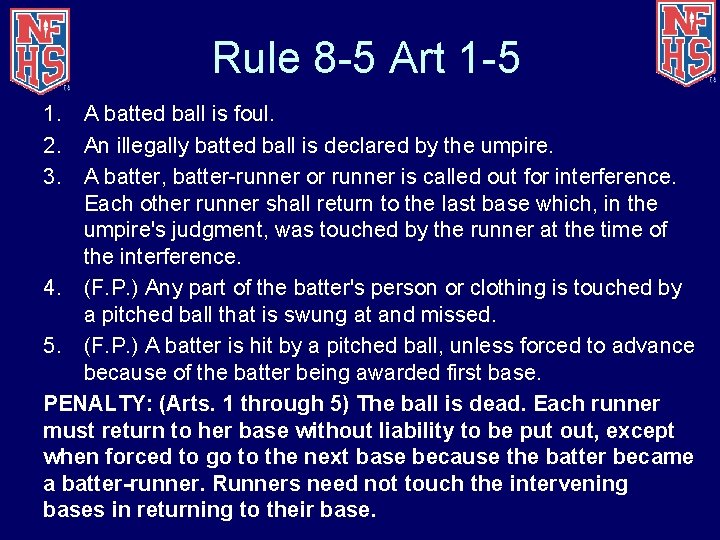 NFHS

NFHS

Rule 8-5 Art 1-5

1. A batted ball is foul.
2. An illegally batted ball is declared by the umpire.
3. A batter, batter-runner or runner is called out for interference. Each other runner shall return to the last base which, in the umpire's judgment, was touched by the runner at the time of the interference.
4. (F.P.) Any part of the batter's person or clothing is touched by a pitched ball that is swung at and missed.
5. (F.P.) A batter is hit by a pitched ball, unless forced to advance because of the batter being awarded first base.

PENALTY: (Arts. 1 through 5) The ball is dead. Each runner must return to her base without liability to be put out, except when forced to go to the next base because the batter became a batter-runner. Runners need not touch the intervening bases in returning to their base.